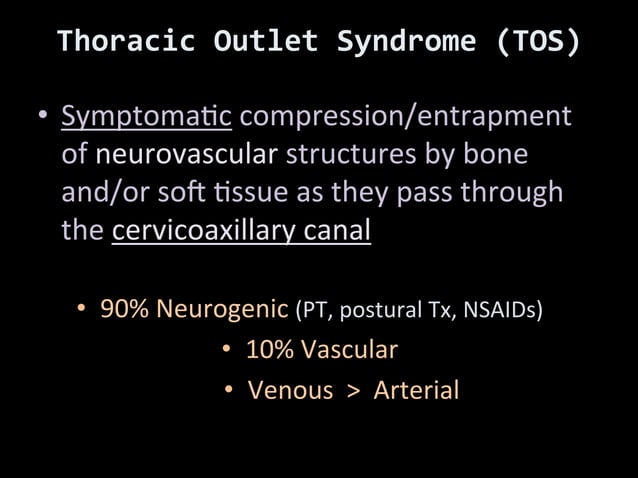 Thoracic Outlet Syndrome (TOS)

• Symptomatic compression/entrapment of neurovascular structures by bone and/or soft tissue as they pass through the cervicoaxillary canal

• 90% Neurogenic (PT, postural Tx, NSAIDs)

• 10% Vascular

• Venous > Arterial